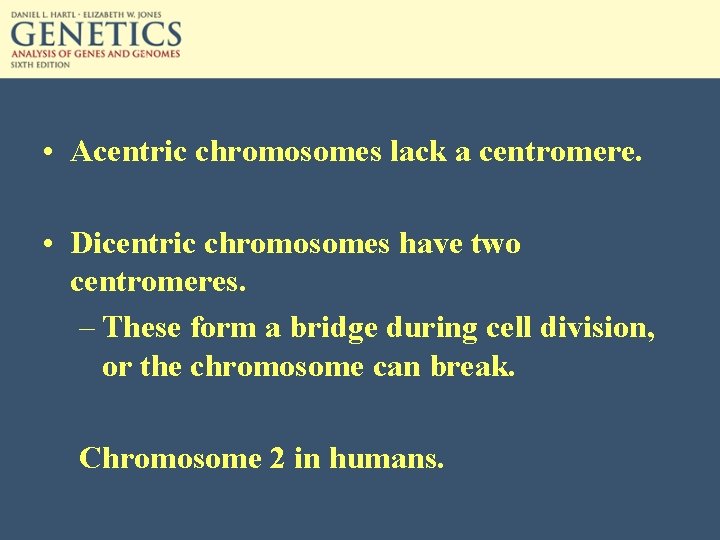 DANIEL L. HARTL · ELIZABETH W. JONES
GENETICS
ANALYSIS OF GENES AND GENOMES
SIXTH EDITION

• Acentric chromosomes lack a centromere.

• Dicentric chromosomes have two centromeres.
– These form a bridge during cell division, or the chromosome can break.

Chromosome 2 in humans.